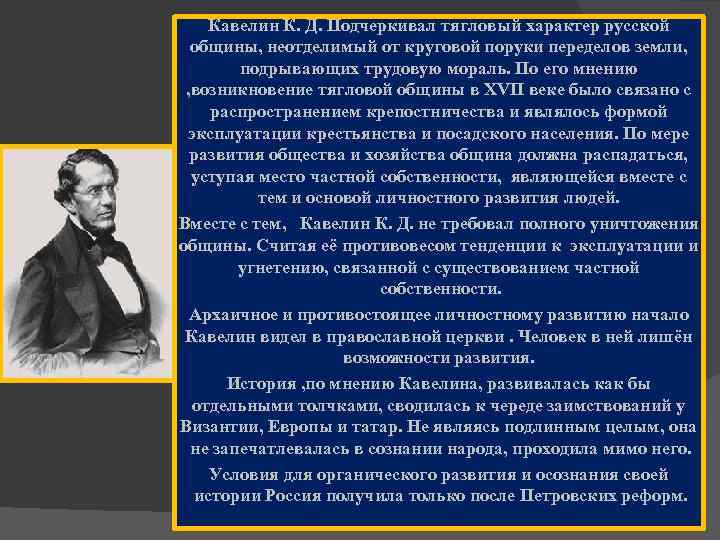 Кавелин К. Д. Подчеркивал тягловый характер русской общины, неотделимый от круговой поруки переделов земли, подрывающих трудовую мораль. По его мнению ,возникновение тягловой общины в XVII веке было связано с распространением крепостничества и являлось формой эксплуатации крестьянства и посадского населения. По мере развития общества и хозяйства община должна распадаться, уступая место частной собственности, являющейся вместе с тем и основой личностного развития людей.

Вместе с тем, Кавелин К. Д. не требовал полного уничтожения общины. Считая её противовесом тенденции к эксплуатации и угнетению, связанной с существованием частной собственности.

Архаичное и противостоящее личностному развитию начало Кавелин видел в православной церкви . Человек в ней лишён возможности развития.

История ,по мнению Кавелина, развивалась как бы отдельными толчками, сводилась к череде заимствований у Византии, Европы и татар. Не являясь подлинным целым, она не запечатлевалась в сознании народа, проходила мимо него.

Условия для органического развития и осознания своей истории Россия получила только после Петровских реформ.